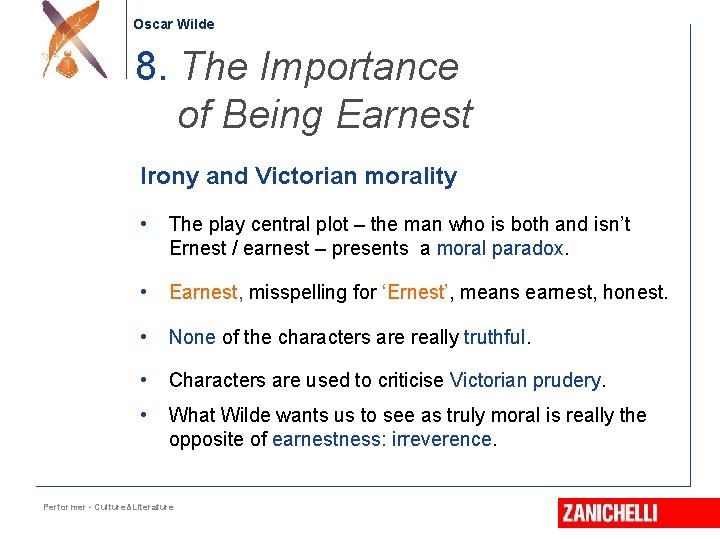 Oscar Wilde

8. The Importance of Being Earnest

Irony and Victorian morality

• The play central plot – the man who is both and isn't Ernest / earnest – presents a moral paradox.

• Earnest, misspelling for 'Ernest', means earnest, honest.

• None of the characters are really truthful.

• Characters are used to criticise Victorian prudery.

• What Wilde wants us to see as truly moral is really the opposite of earnestness: irreverence.

Performer - Culture&Literature

ZANICHELLI